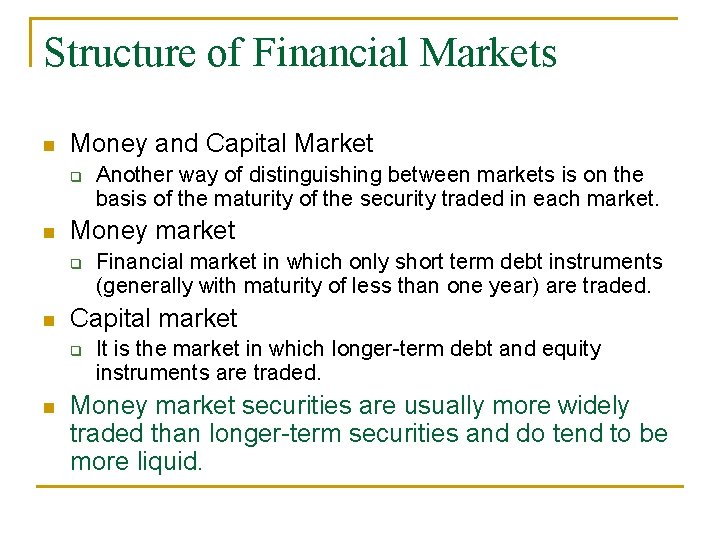 Structure of Financial Markets

Money and Capital Market

Another way of distinguishing between markets is on the basis of the maturity of the security traded in each market.

Money market

Financial market in which only short term debt instruments (generally with maturity of less than one year) are traded.

Capital market

It is the market in which longer-term debt and equity instruments are traded.

Money market securities are usually more widely traded than longer-term securities and do tend to be more liquid.